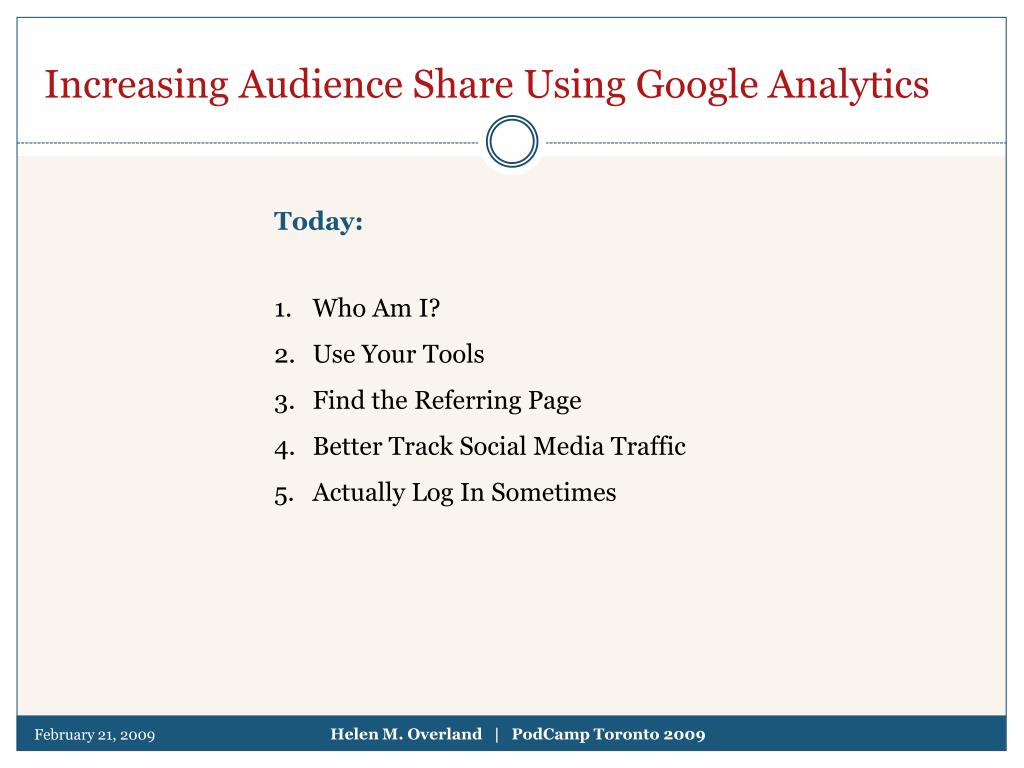 Increasing Audience Share Using Google Analytics

Today:

1. Who Am I?
2. Use Your Tools
3. Find the Referring Page
4. Better Track Social Media Traffic
5. Actually Log In Sometimes

February 21, 2009

Helen M. Overland | PodCamp Toronto 2009